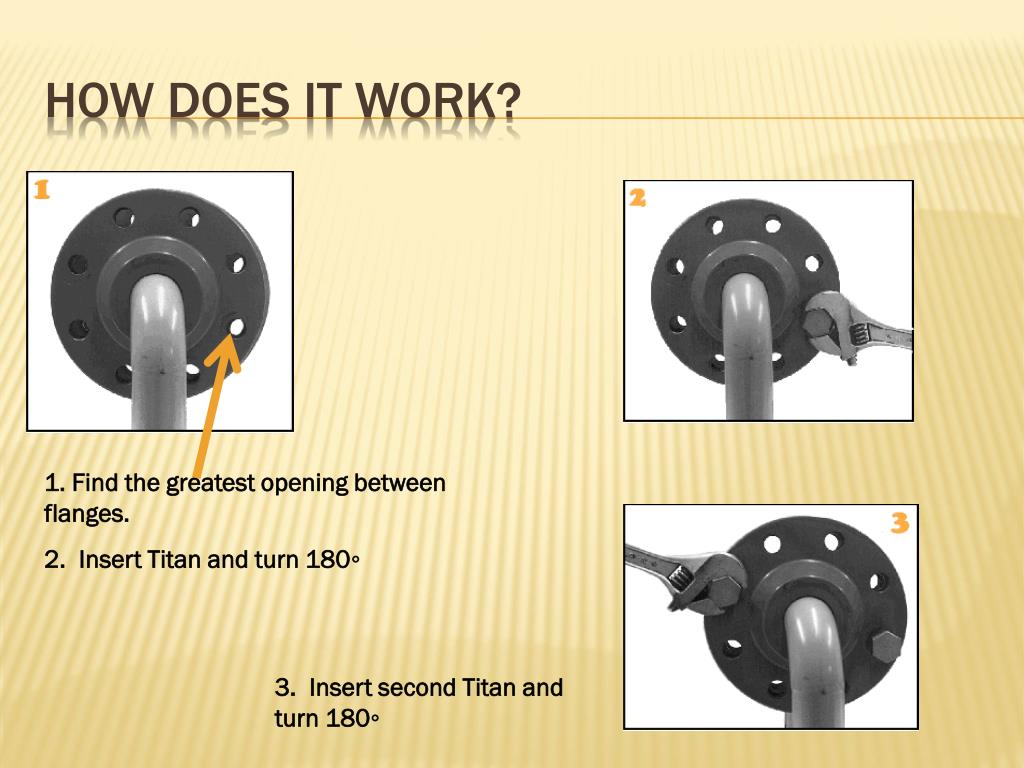 HOW DOES IT WORK?

1

2

1. Find the greatest opening between flanges.

2. Insert Titan and turn 180◦

3

3. Insert second Titan and turn 180◦